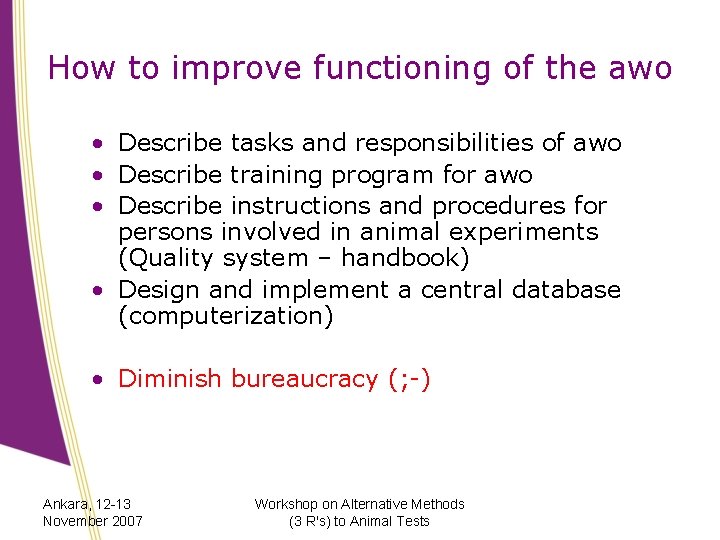 How to improve functioning of the awo

• Describe tasks and responsibilities of awo
• Describe training program for awo
• Describe instructions and procedures for persons involved in animal experiments (Quality system – handbook)
• Design and implement a central database (computerization)

• Diminish bureaucracy (;-)

Ankara, 12-13 November 2007

Workshop on Alternative Methods (3 R's) to Animal Tests